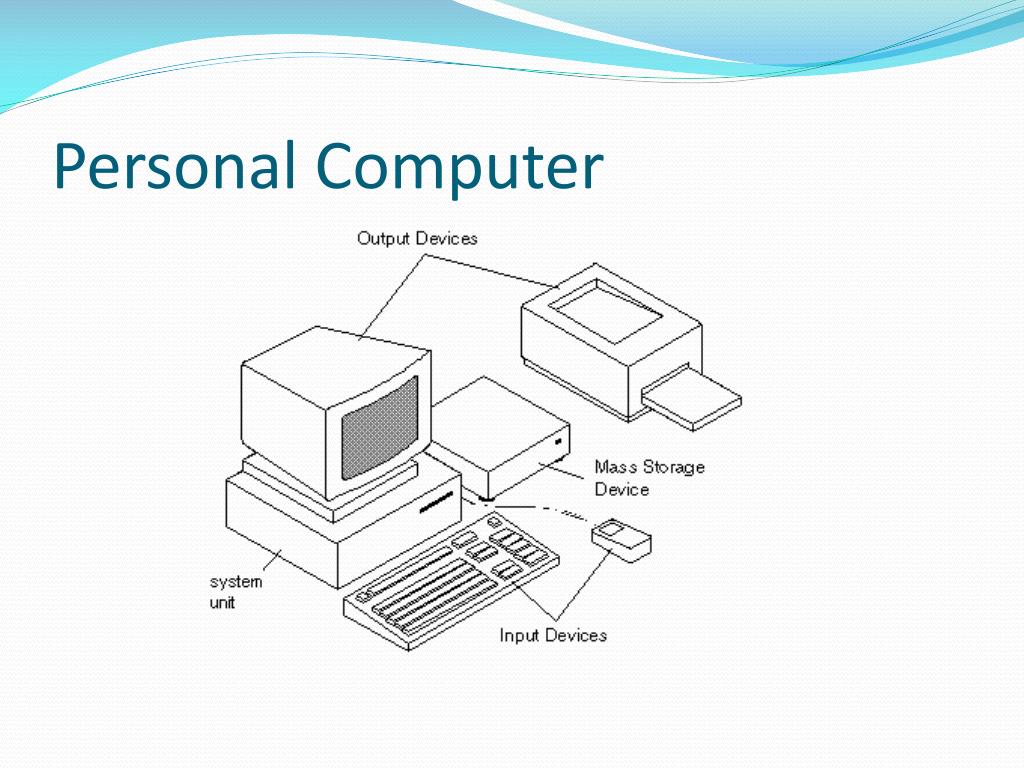 Personal Computer

Output Devices

Mass Storage Device

system unit

Input Devices